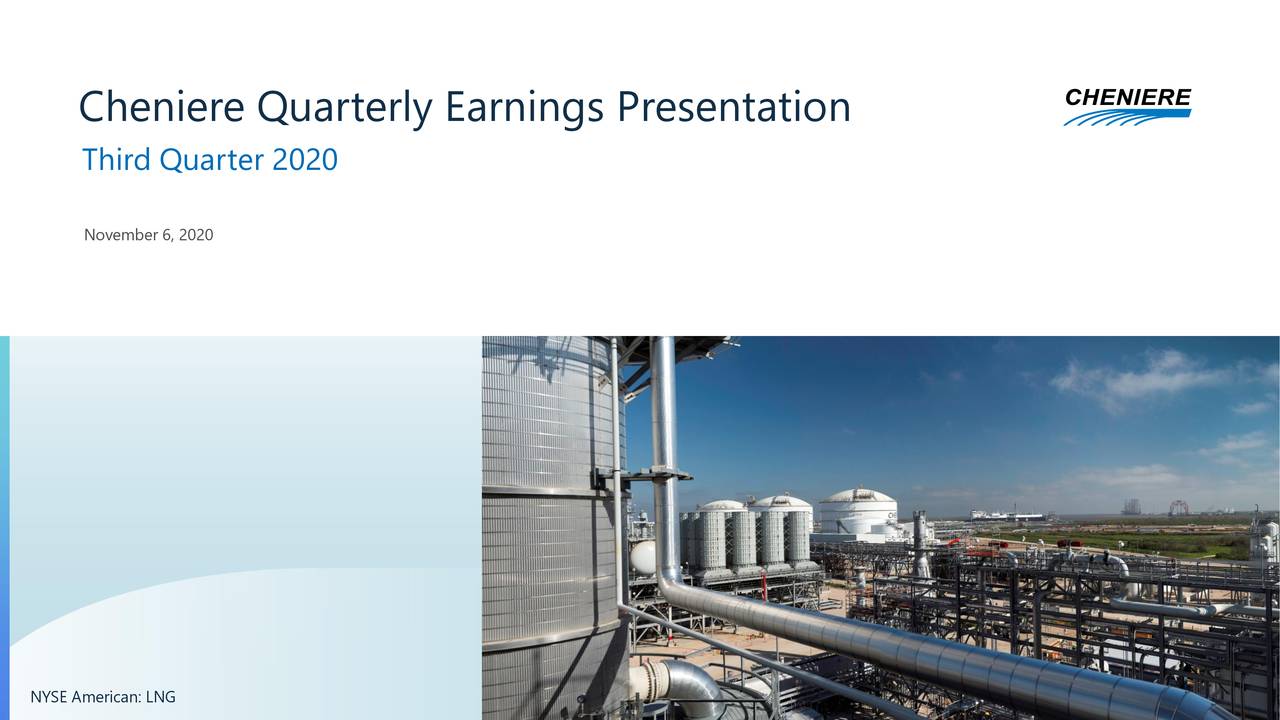 Cheniere Quarterly Earnings Presentation

CHENIERE

Third Quarter 2020

November 6, 2020

NYSE American: LNG